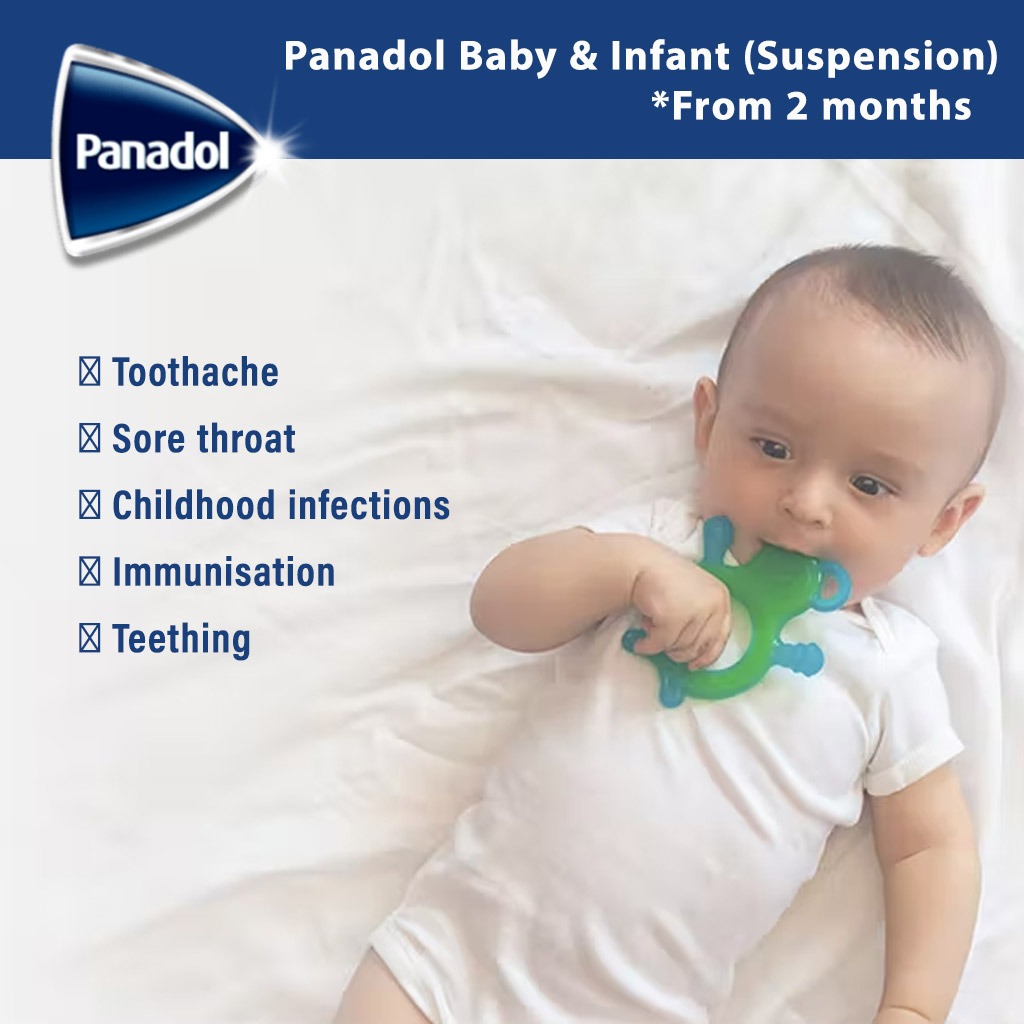 Panadol

Panadol Baby & Infant (Suspension)
*From 2 months

☒ Toothache
☒ Sore throat
☒ Childhood infections
☒ Immunisation
☒ Teething